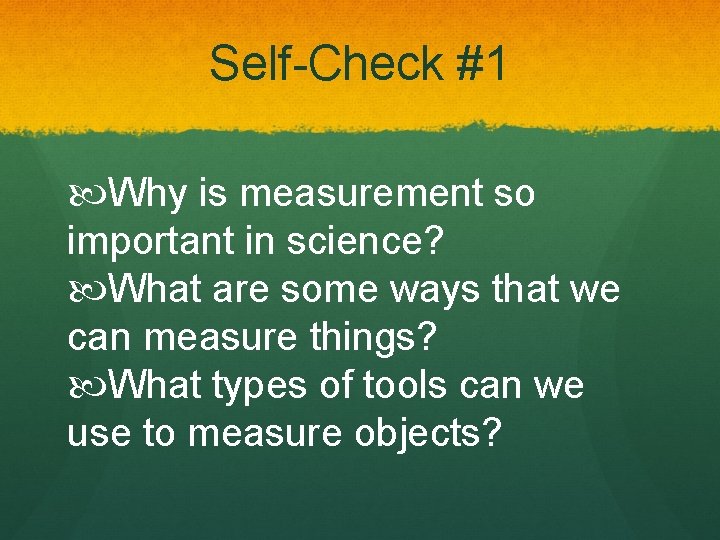 Self-Check #1

Why is measurement so important in science?

What are some ways that we can measure things?

What types of tools can we use to measure objects?